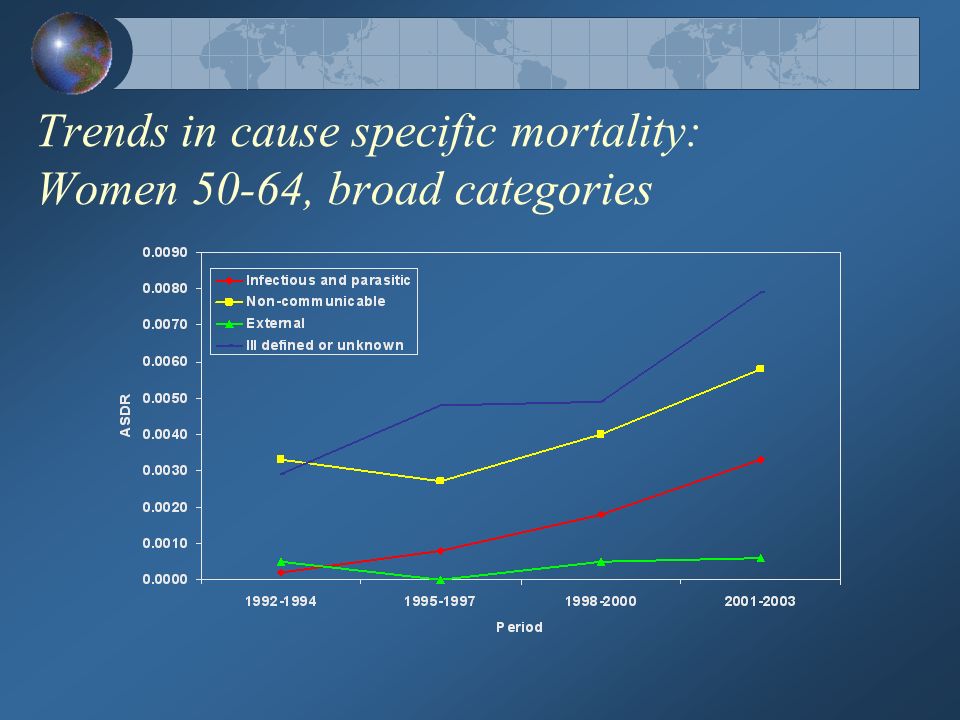 Trends in cause specific mortality:
Women 50-64, broad categories

0.0090
0.0080
0.0070
0.0060
0.0050
0.0040
0.0030
0.0020
0.0010
0.0000

ASDR

Infectious and parasitic
Non-communicable
External
Ill defined or unknown

1992-1994
1995-1997
1998-2000
2001-2003

Period